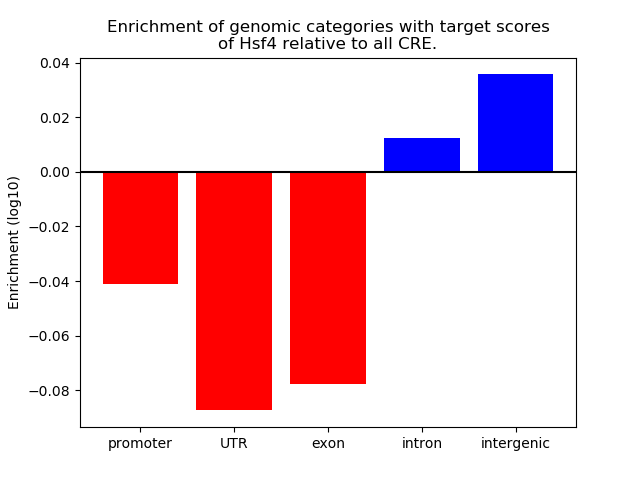 Enrichment of genomic categories with target scores of Hsf4 relative to all CRE.

Enrichment (log10)

0.04
0.02
0.00
−0.02
−0.04
−0.06
−0.08

promoter
UTR
exon
intron
intergenic